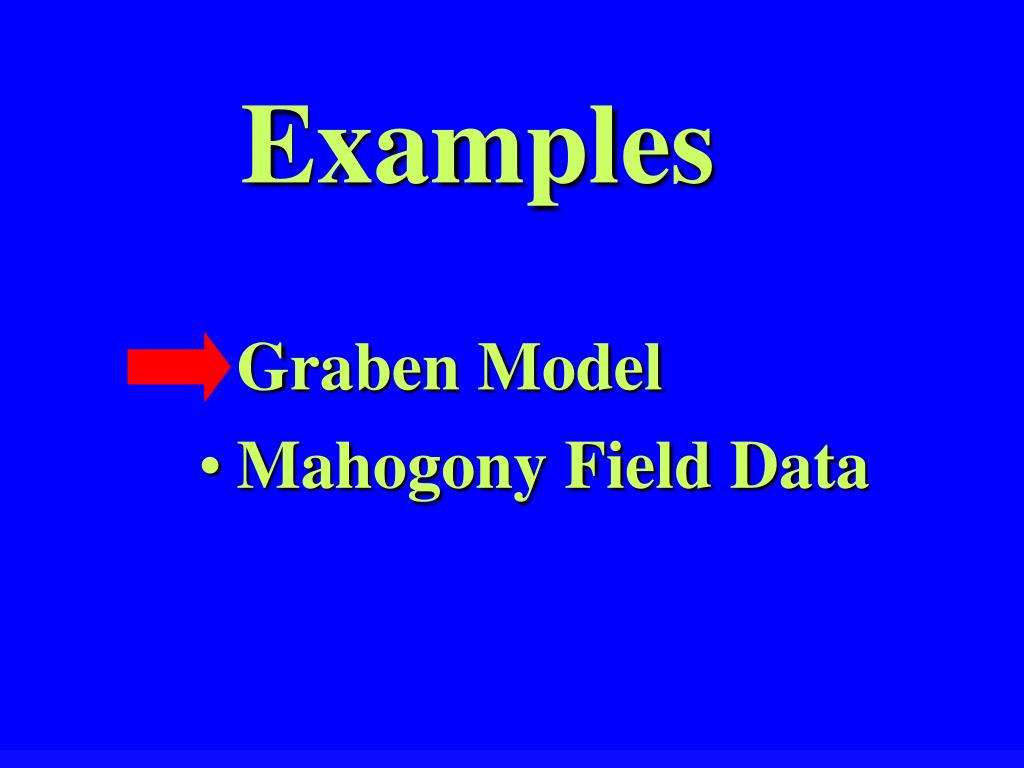 Examples

Graben Model
• Mahogony Field Data